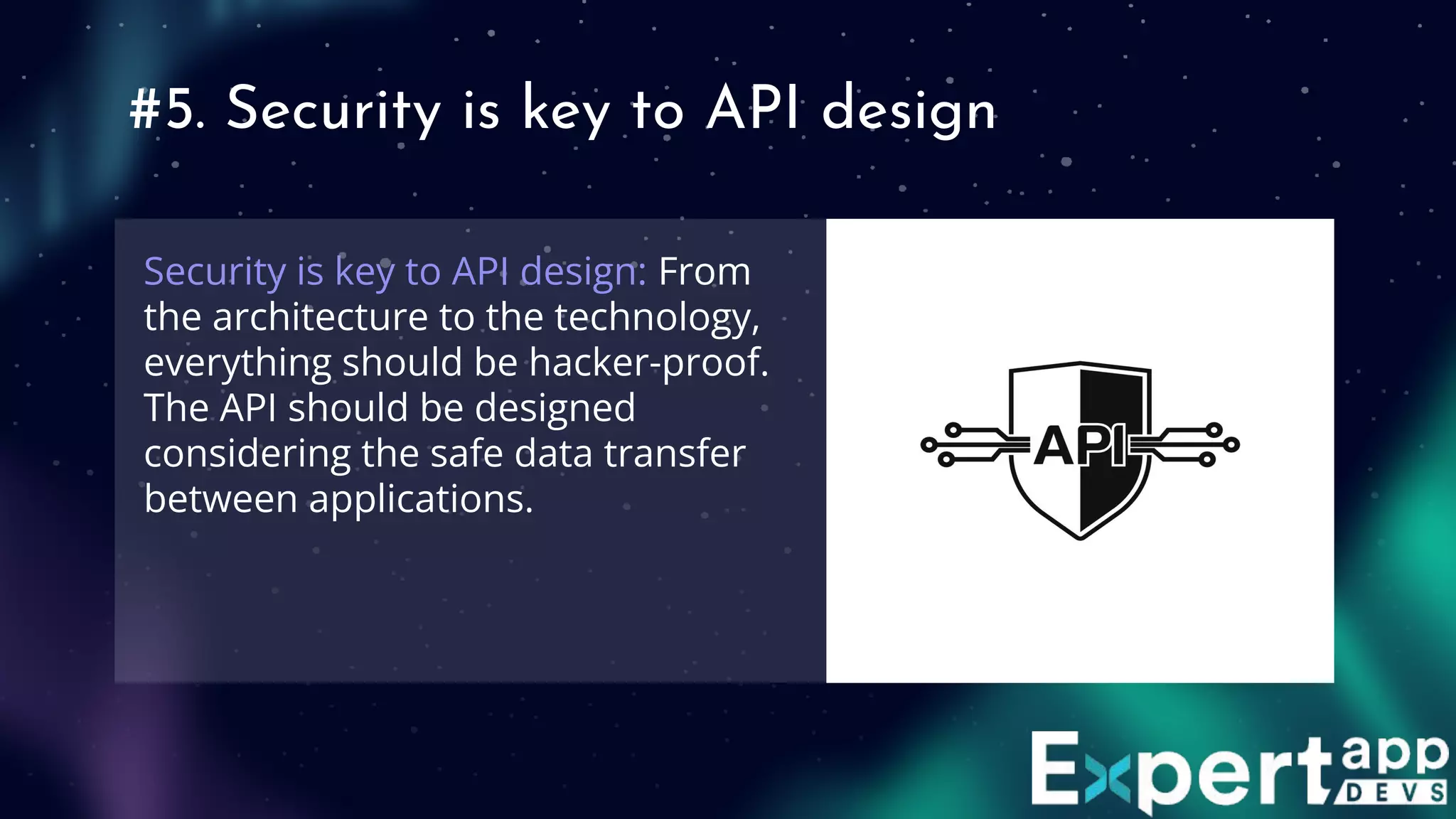 #5. Security is key to API design

Security is key to API design: From the architecture to the technology, everything should be hacker-proof. The API should be designed considering the safe data transfer between applications.

API

Expert app DEVS